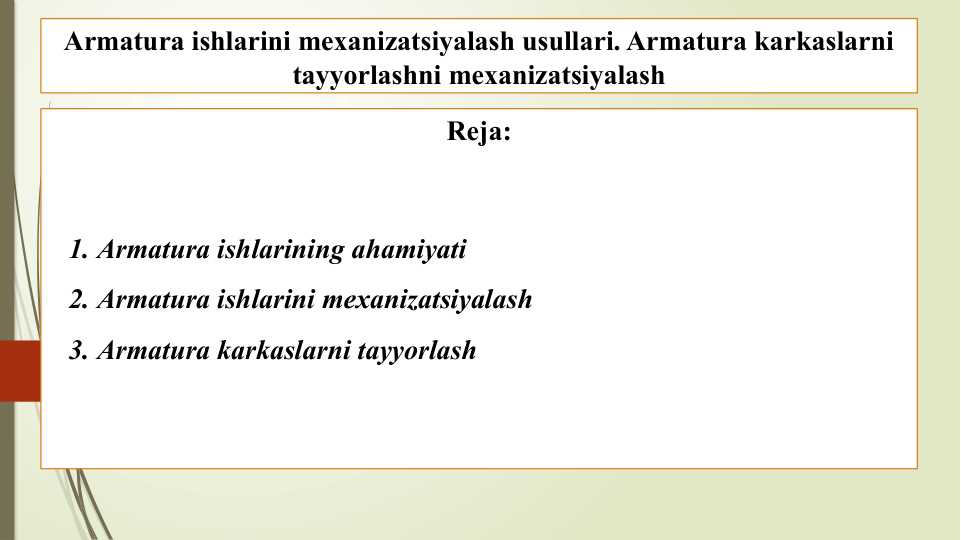 Armatura ishlarini mexanizatsiyalash usullari. Armatura karkaslarni tayyorlashni mexanizatsiyalash

Reja:

1. Armatura ishlarining ahamiyati

2. Armatura ishlarini mexanizatsiyalash

3. Armatura karkaslarni tayyorlash